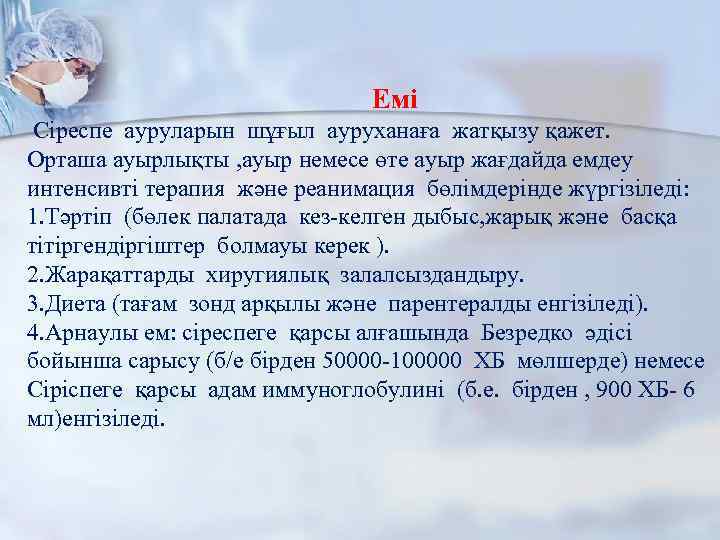 Емі

Сіреспе ауруларын шұғыл ауруханаға жатқызу қажет. Орташа ауырлықты ,ауыр немесе өте ауыр жағдайда емдеу интенсивті терапия және реанимация бөлімдерінде жүргізіледі:
1.Тәртіп (бөлек палатада кез-келген дыбыс,жарық және басқа тітіргендіргіштер болмауы керек ).
2.Жарақаттарды хиругиялық залалсыздандыру.
3.Диета (тағам зонд арқылы және парентералды енгізіледі).
4.Арнаулы ем: сіреспеге қарсы алғашында Безредко әдісі бойынша сарысу (б/е бірден 50000-100000 ХБ мөлшерде) немесе Сіріспеге қарсы адам иммуноглобулині (б.е. бірден , 900 ХБ- 6 мл)енгізіледі.